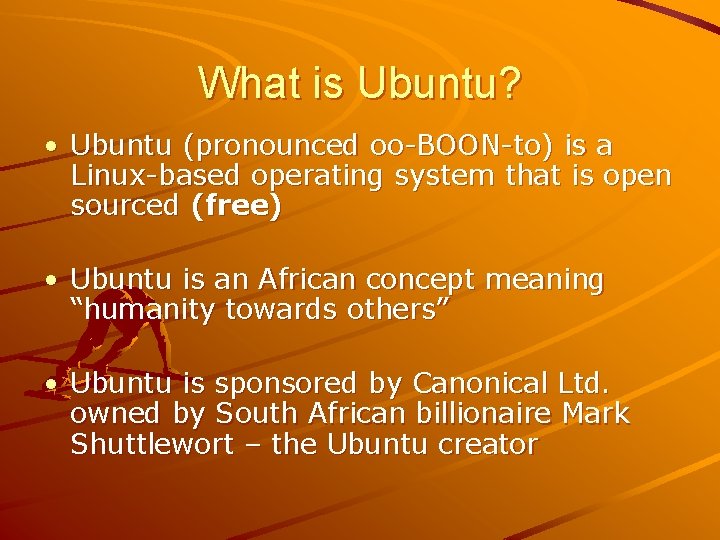 What is Ubuntu?

• Ubuntu (pronounced oo-BOON-to) is a Linux-based operating system that is open sourced **(free)**

• Ubuntu is an African concept meaning "humanity towards others"

• Ubuntu is sponsored by Canonical Ltd. owned by South African billionaire Mark Shuttlewort – the Ubuntu creator